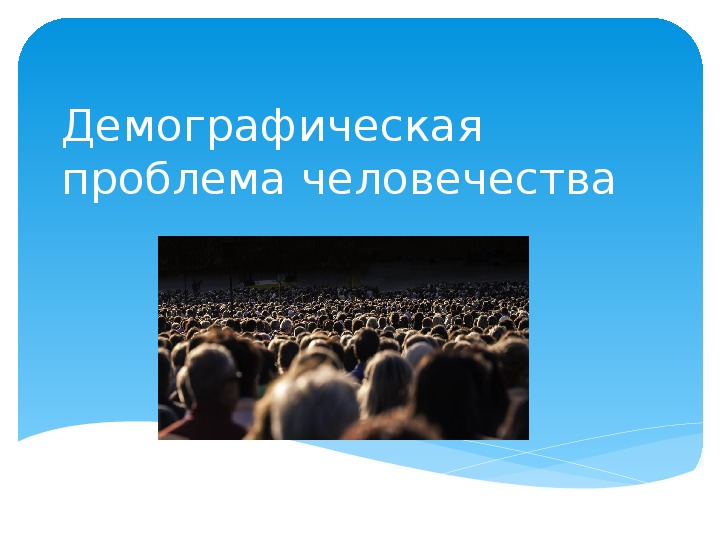 Демографическая проблема человечества